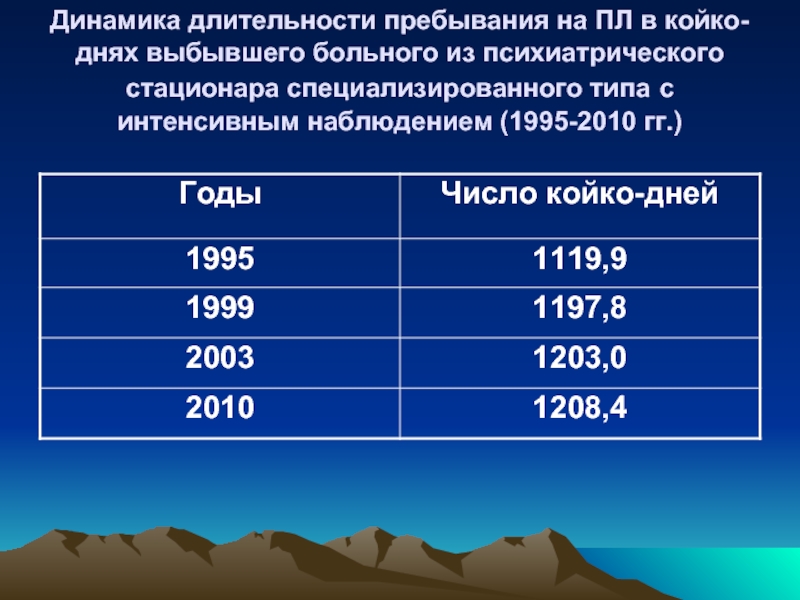 Динамика длительности пребывания на ПЛ в койко-днях выбывшего больного из психиатрического стационара специализированного типа с интенсивным наблюдением (1995-2010 гг.)

| Годы | Число койко-дней |
|---|---|
| 1995 | 1119,9 |
| 1999 | 1197,8 |
| 2003 | 1203,0 |
| 2010 | 1208,4 |